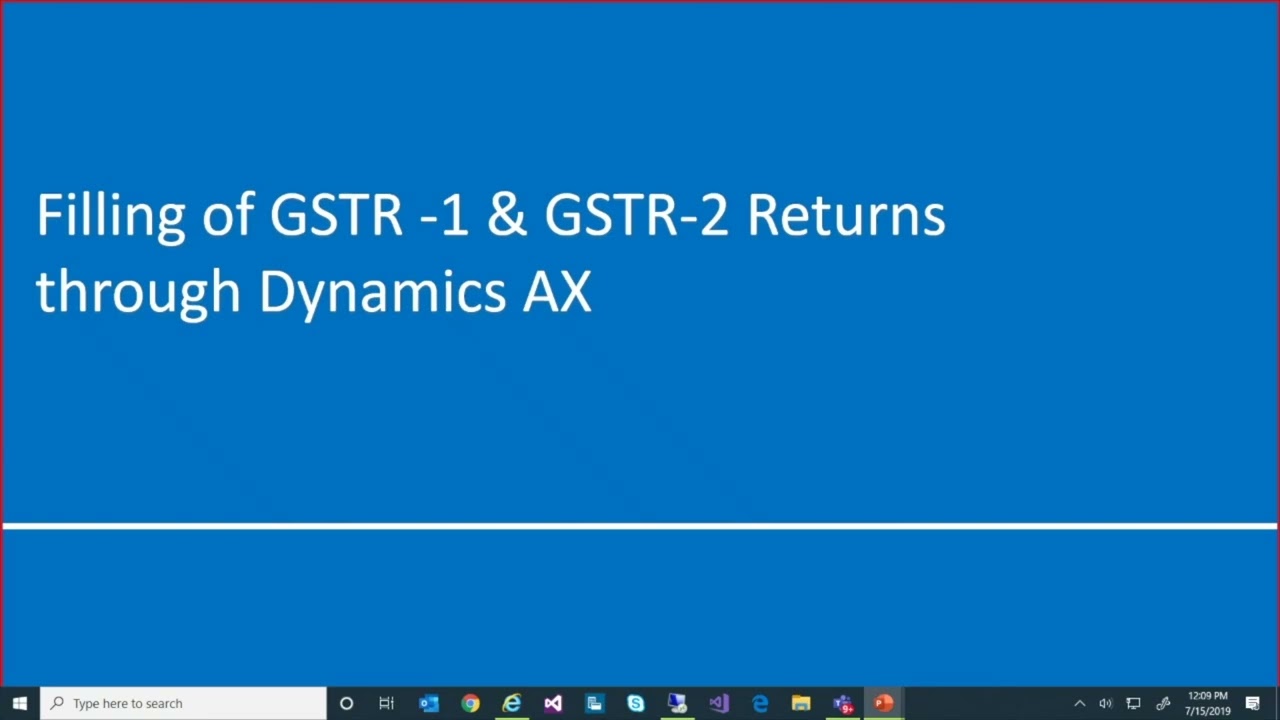 Filling of GSTR -1 & GSTR-2 Returns through Dynamics AX

Type here to search

12:09 PM
7/15/2019